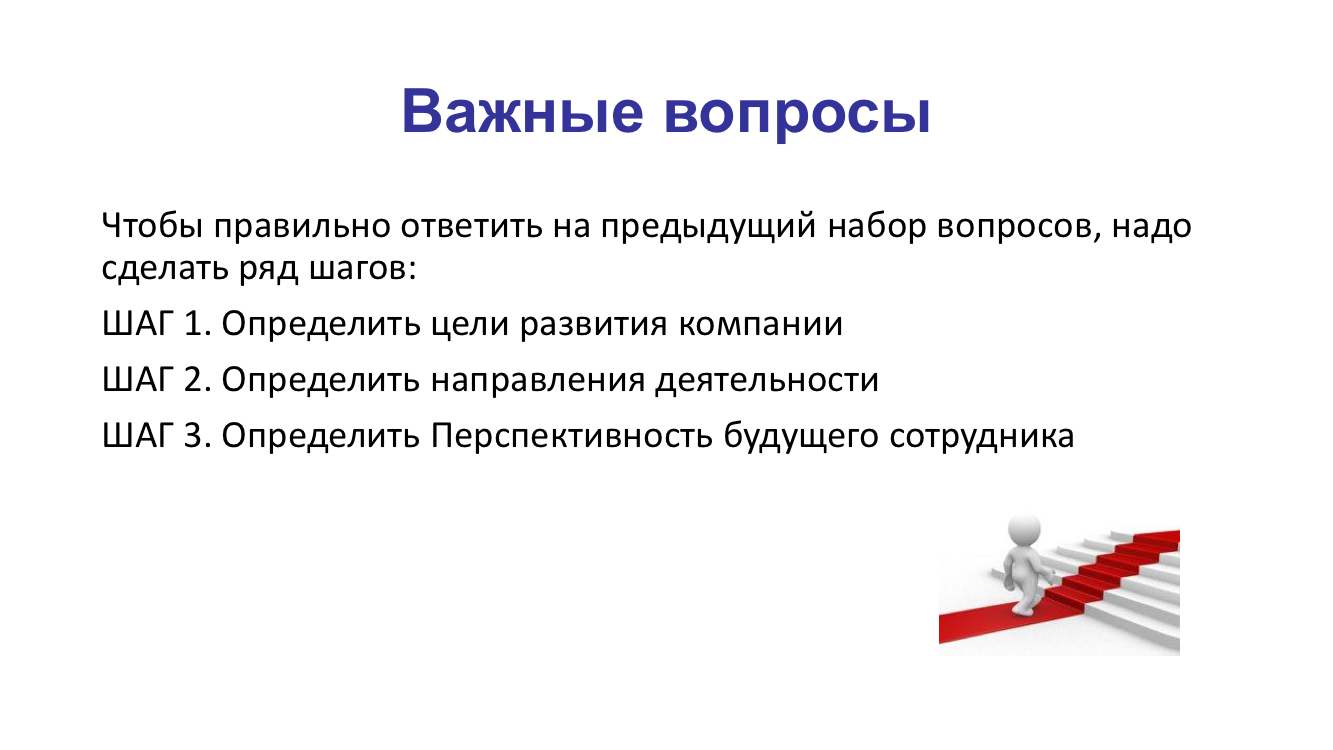 Важные вопросы

Чтобы правильно ответить на предыдущий набор вопросов, надо сделать ряд шагов:

ШАГ 1. Определить цели развития компании

ШАГ 2. Определить направления деятельности

ШАГ 3. Определить Перспективность будущего сотрудника